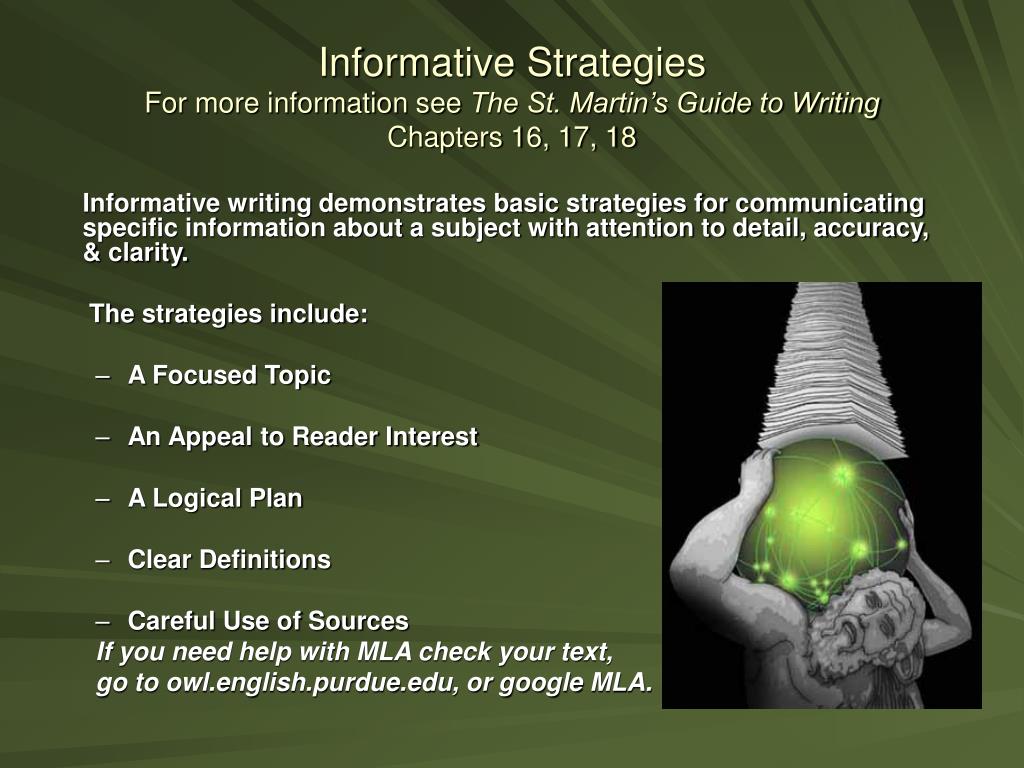 Informative Strategies
For more information see The St. Martin's Guide to Writing
Chapters 16, 17, 18

Informative writing demonstrates basic strategies for communicating specific information about a subject with attention to detail, accuracy, & clarity.

The strategies include:

– A Focused Topic

– An Appeal to Reader Interest

– A Logical Plan

– Clear Definitions

– Careful Use of Sources
If you need help with MLA check your text, go to owl.english.purdue.edu, or google MLA.